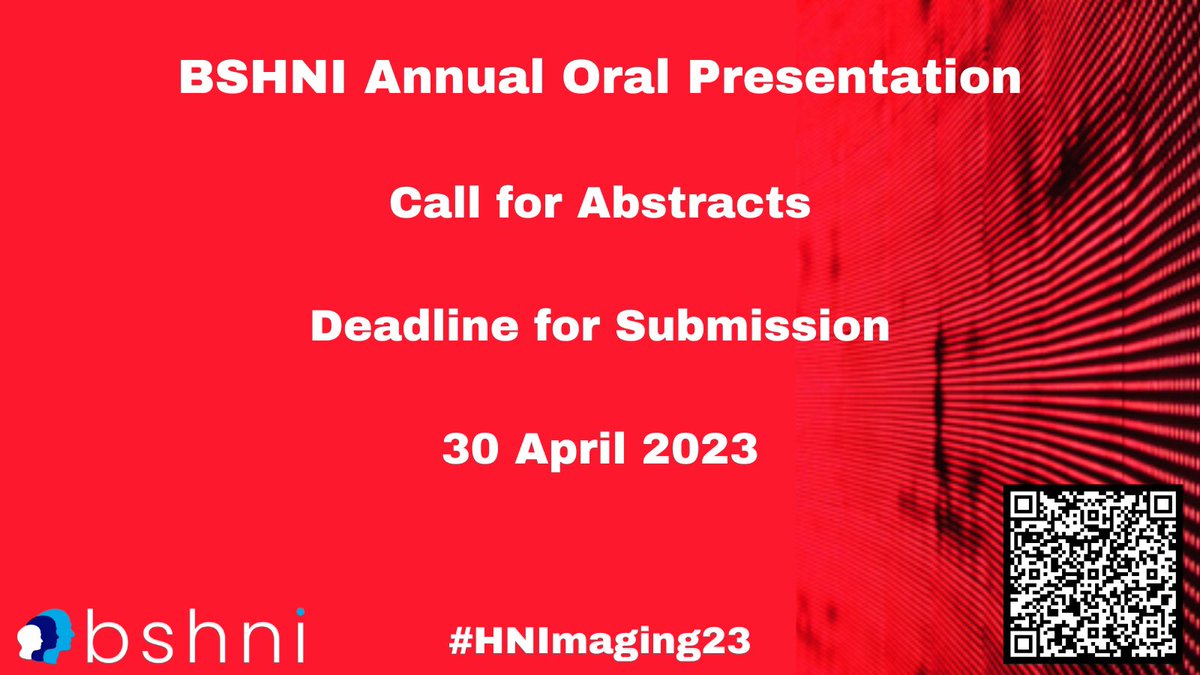 BSHNI Annual Oral Presentation

Call for Abstracts

Deadline for Submission

30 April 2023

bshni

#HNImaging23